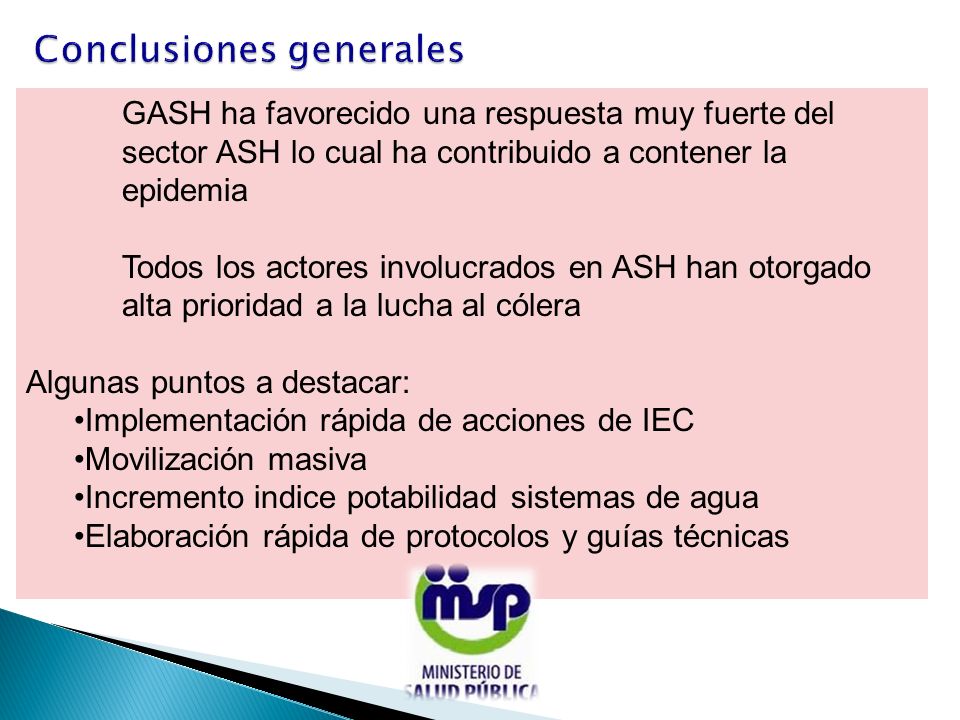 Conclusiones generales

GASH ha favorecido una respuesta muy fuerte del sector ASH lo cual ha contribuido a contener la epidemia

Todos los actores involucrados en ASH han otorgado alta prioridad a la lucha al cólera

Algunas puntos a destacar:
•Implementación rápida de acciones de IEC
•Movilización masiva
•Incremento indice potabilidad sistemas de agua
•Elaboración rápida de protocolos y guías técnicas

msp
MINISTERIO DE
SALUD PÚBLICA